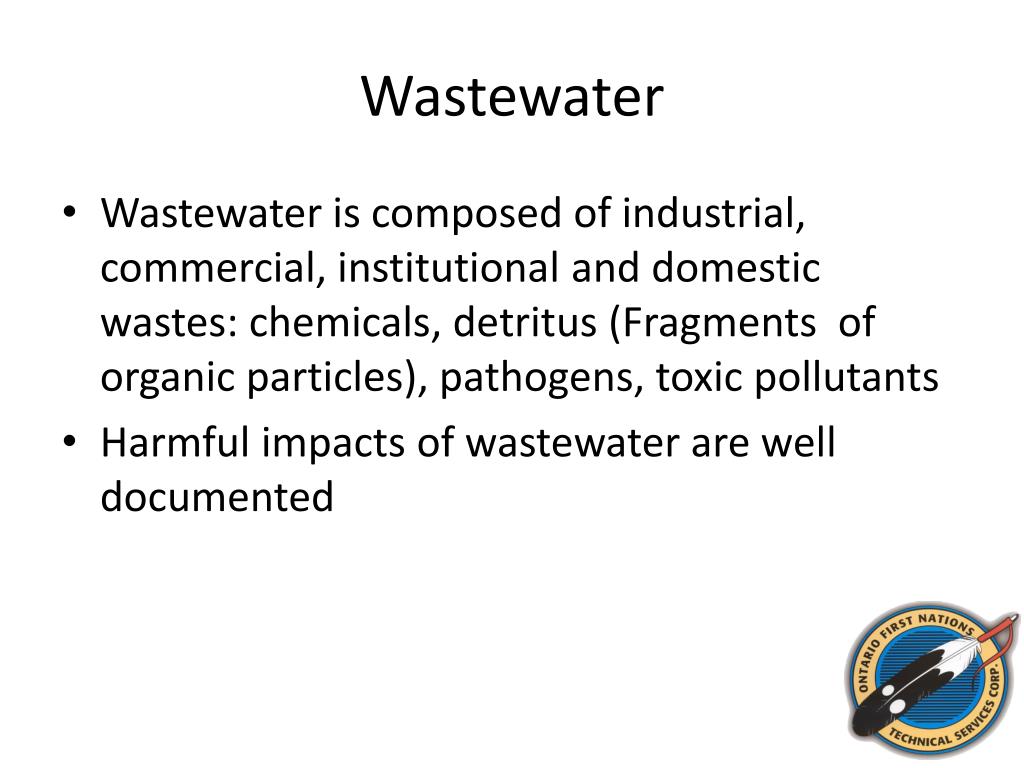 Wastewater

• Wastewater is composed of industrial, commercial, institutional and domestic wastes: chemicals, detritus (Fragments of organic particles), pathogens, toxic pollutants
• Harmful impacts of wastewater are well documented

ONTARIO FIRST NATIONS TECHNICAL SERVICES CORP.